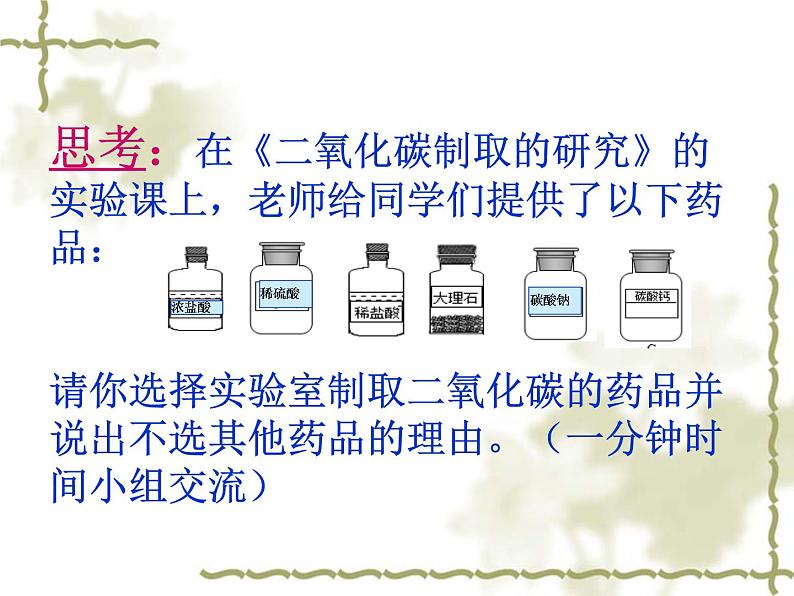 思考：在《二氧化碳制取的研究》的实验课上，老师给同学们提供了以下药品：

浓盐酸 稀硫酸 稀盐酸 大理石 碳酸钠 碳酸钙

请你选择实验室制取二氧化碳的药品并说出不选其他药品的理由。（一分钟时间小组交流）